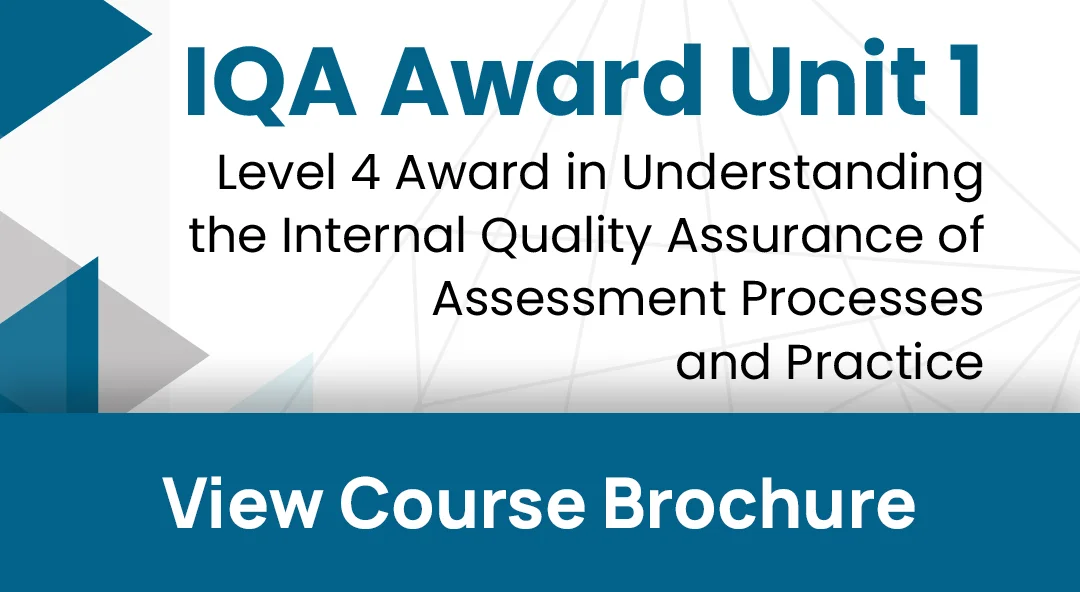 IQA Award Unit 1

Level 4 Award in Understanding the Internal Quality Assurance of Assessment Processes and Practice

View Course Brochure